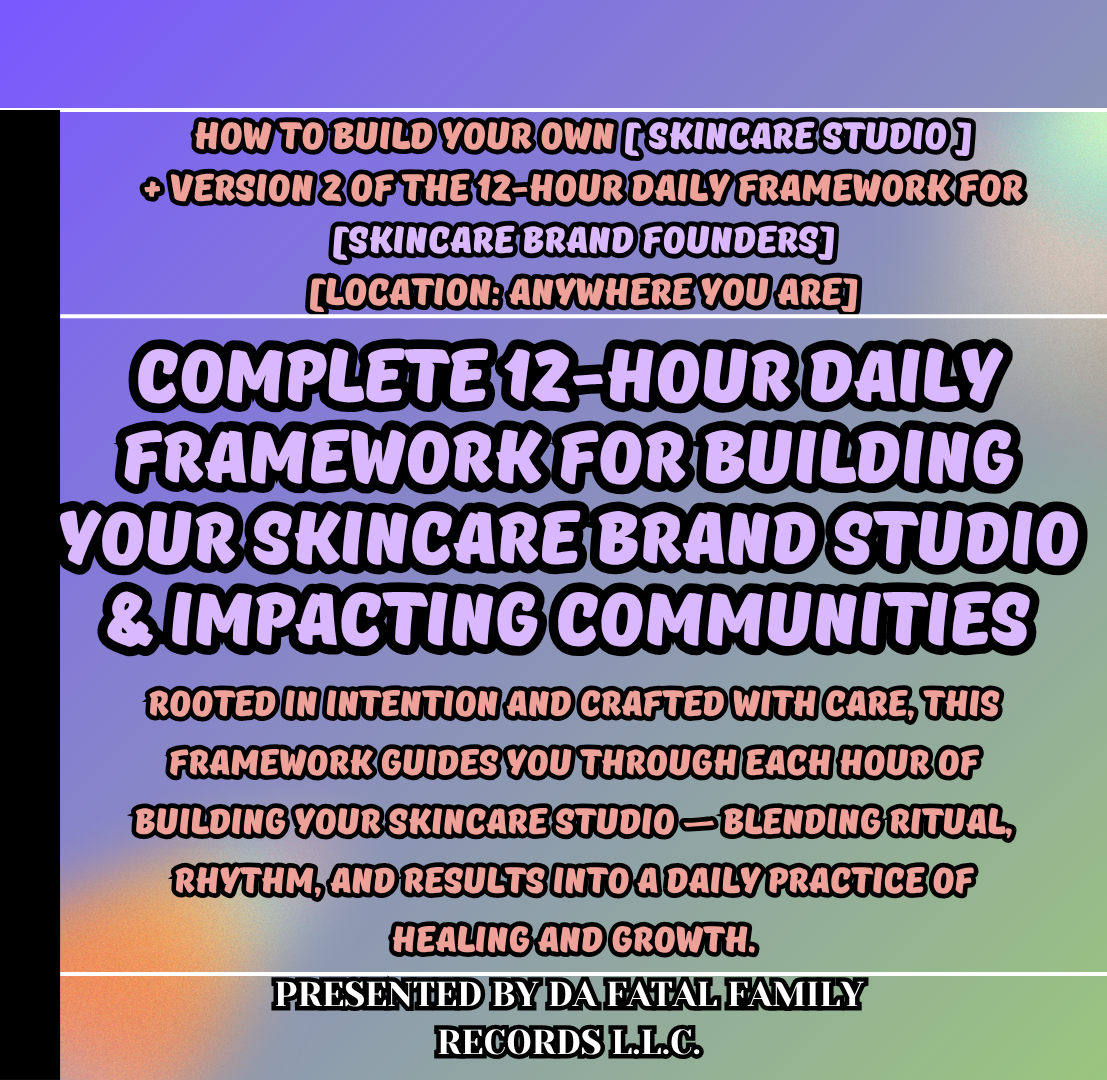 HOW TO BUILD YOUR OWN [ SKINCARE STUDIO ]
+ VERSION 2 OF THE 12-HOUR DAILY FRAMEWORK FOR [SKINCARE BRAND FOUNDERS]
[LOCATION: ANYWHERE YOU ARE]

COMPLETE 12-HOUR DAILY FRAMEWORK FOR BUILDING YOUR SKINCARE BRAND STUDIO & IMPACTING COMMUNITIES

ROOTED IN INTENTION AND CRAFTED WITH CARE, THIS FRAMEWORK GUIDES YOU THROUGH EACH HOUR OF BUILDING YOUR SKINCARE STUDIO — BLENDING RITUAL, RHYTHM, AND RESULTS INTO A DAILY PRACTICE OF HEALING AND GROWTH.

PRESENTED BY DA FATAL FAMILY RECORDS L.L.C.